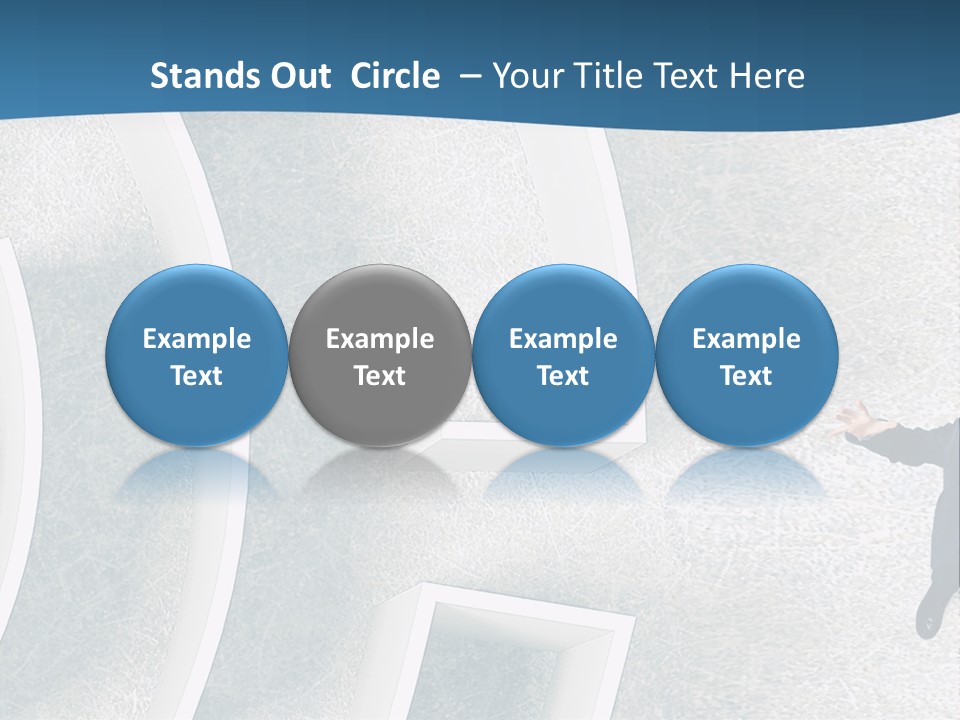 Stands Out Circle – Your Title Text Here

Example Text

Example Text

Example Text

Example Text